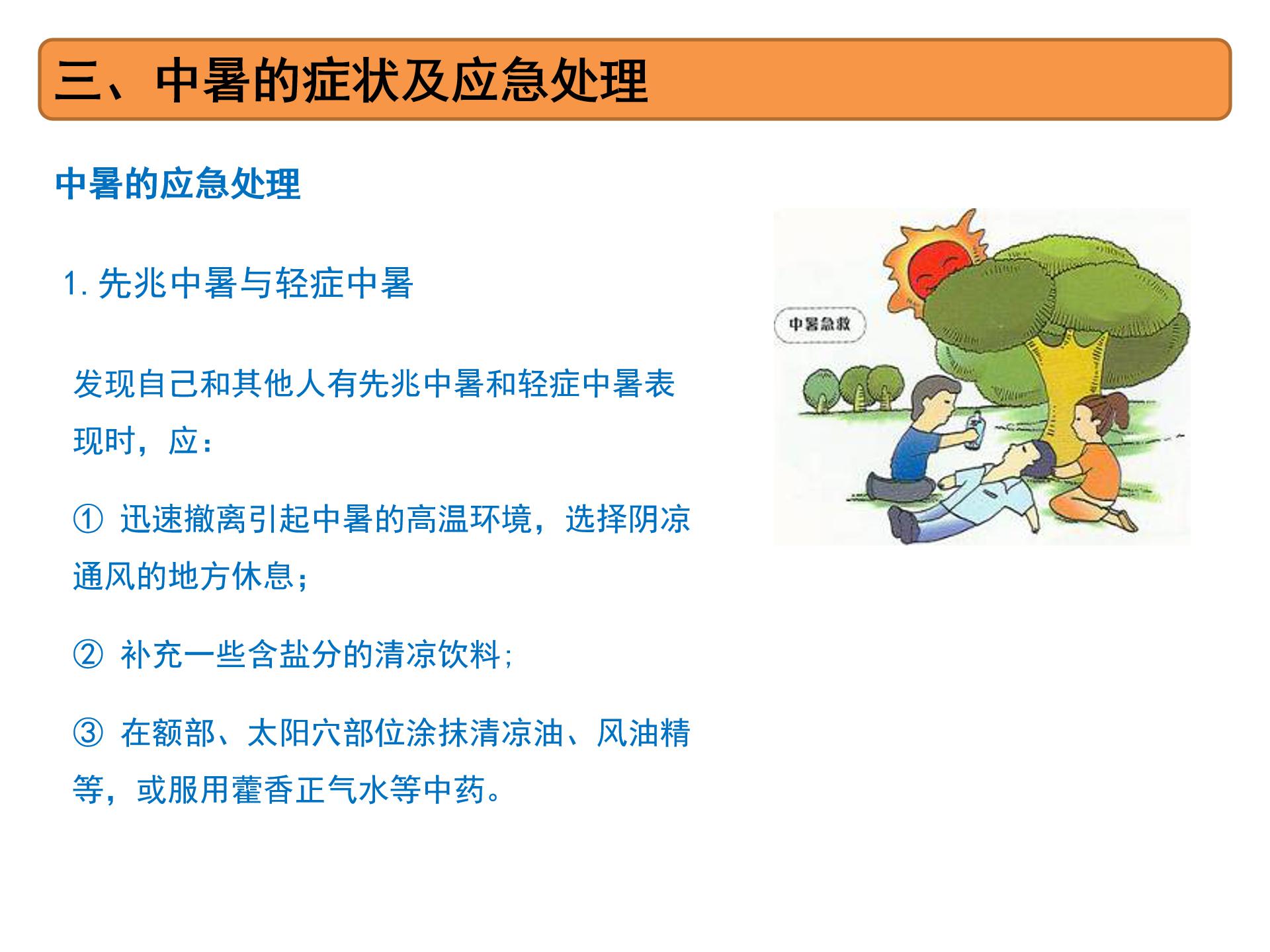 三、中暑的症状及应急处理

中暑的应急处理

1. 先兆中暑与轻症中暑

发现自己和其他人有先兆中暑和轻症中暑表现时，应：

① 迅速撤离引起中暑的高温环境，选择阴凉通风的地方休息；

② 补充一些含盐分的清凉饮料;

③ 在额部、太阳穴部位涂抹清凉油、风油精等，或服用藿香正气水等中药。

中暑急救